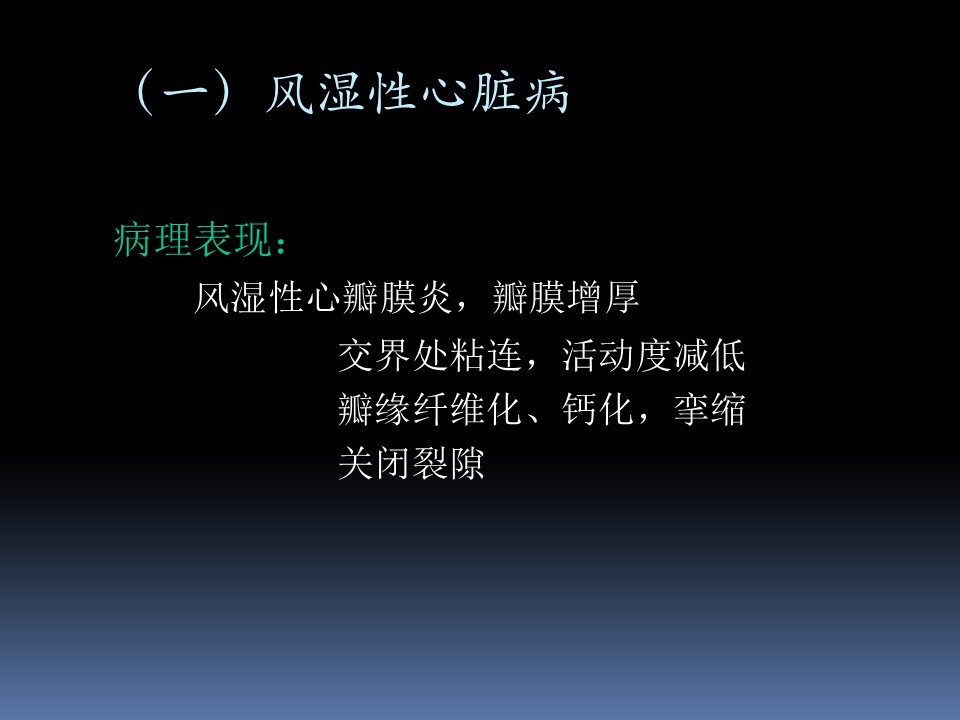 （一）风湿性心脏病

病理表现：

风湿性心瓣膜炎，瓣膜增厚

交界处粘连，活动度减低

瓣缘纤维化、钙化，挛缩

关闭裂隙